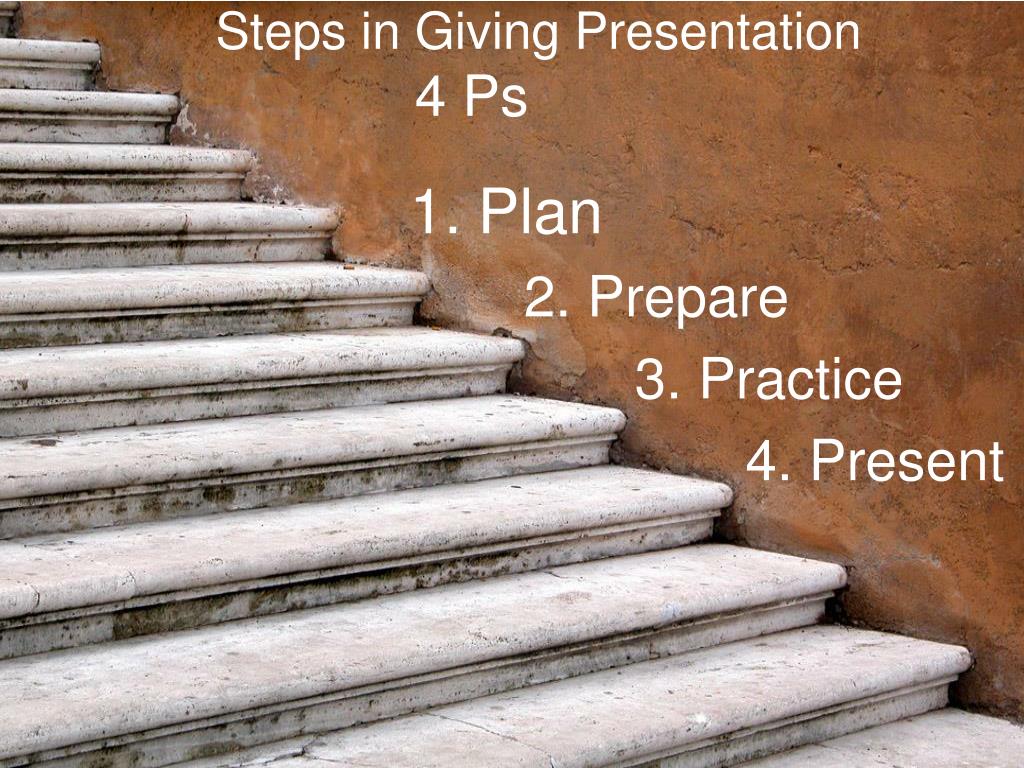 Steps in Giving Presentation
4 Ps

1. Plan
2. Prepare
3. Practice
4. Present